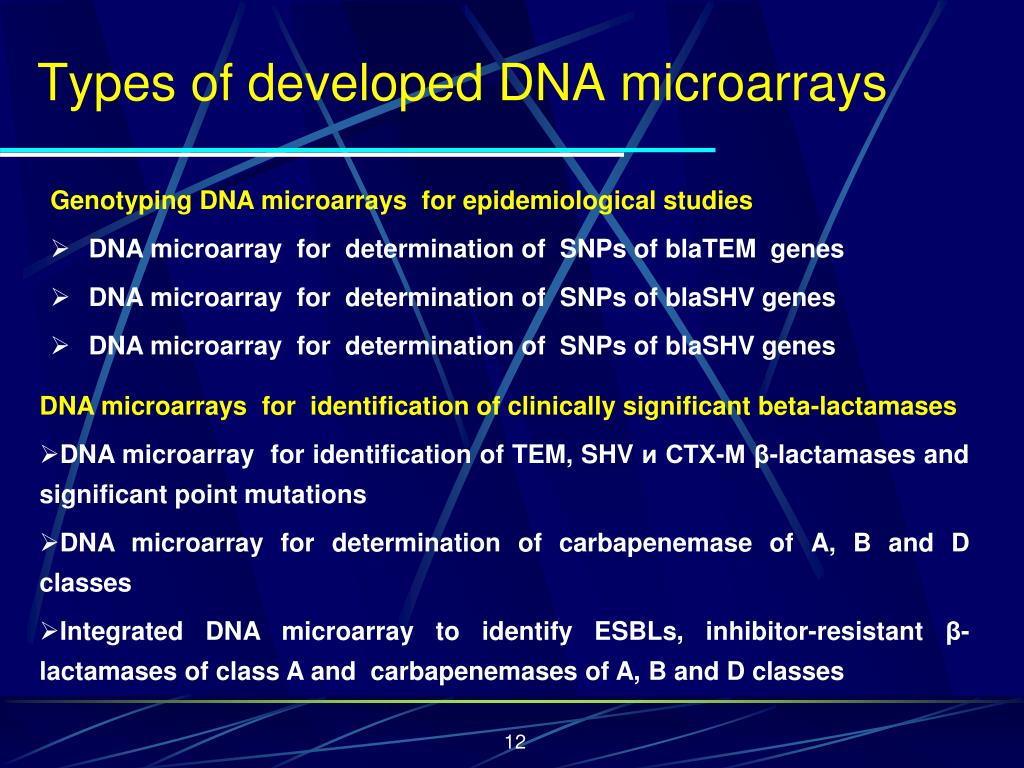 Types of developed DNA microarrays

Genotyping DNA microarrays for epidemiological studies

➢ DNA microarray for determination of SNPs of blaTEM genes

➢ DNA microarray for determination of SNPs of blaSHV genes

➢ DNA microarray for determination of SNPs of blaSHV genes

DNA microarrays for identification of clinically significant beta-lactamases

➢DNA microarray for identification of TEM, SHV и CTX-M β-lactamases and significant point mutations

➢DNA microarray for determination of carbapenemase of A, B and D classes

➢Integrated DNA microarray to identify ESBLs, inhibitor-resistant β-lactamases of class A and carbapenemases of A, B and D classes

12